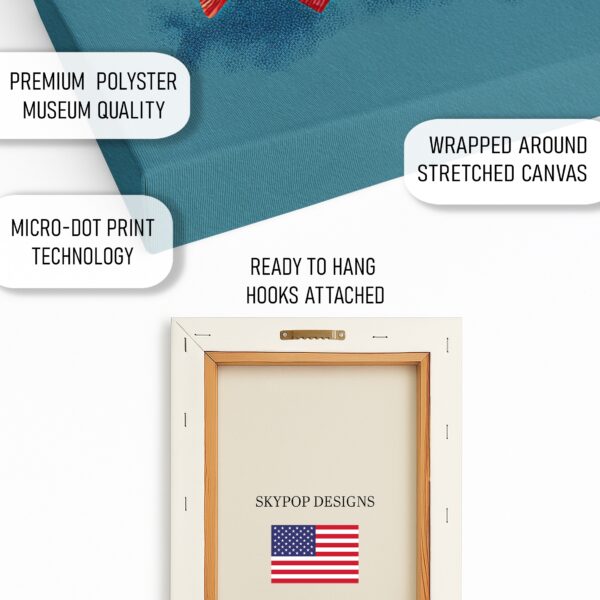 PREMIUM POLYSTER MUSEUM QUALITY

WRAPPED AROUND STRETCHED CANVAS

MICRO-DOT PRINT TECHNOLOGY

READY TO HANG HOOKS ATTACHED

SKYPOP DESIGNS